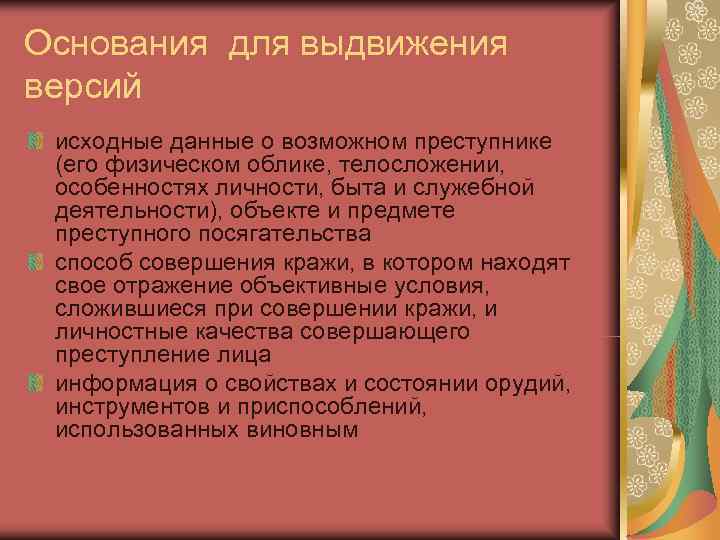 Основания для выдвижения версий

исходные данные о возможном преступнике (его физическом облике, телосложении, особенностях личности, быта и служебной деятельности), объекте и предмете преступного посягательства

способ совершения кражи, в котором находят свое отражение объективные условия, сложившиеся при совершении кражи, и личностные качества совершающего преступление лица

информация о свойствах и состоянии орудий, инструментов и приспособлений, использованных виновным